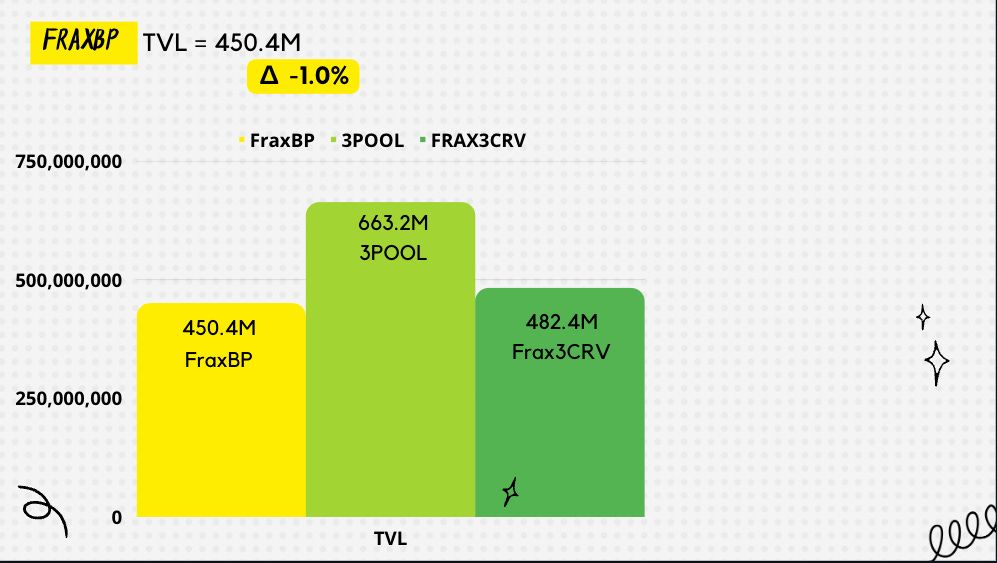 FRAXBP TVL = 450.4M

Δ -1.0%

FraxBP 3POOL FRAX3CRV

750,000,000

500,000,000

250,000,000

0

450.4M
FraxBP

663.2M
3POOL

482.4M
Frax3CRV

TVL